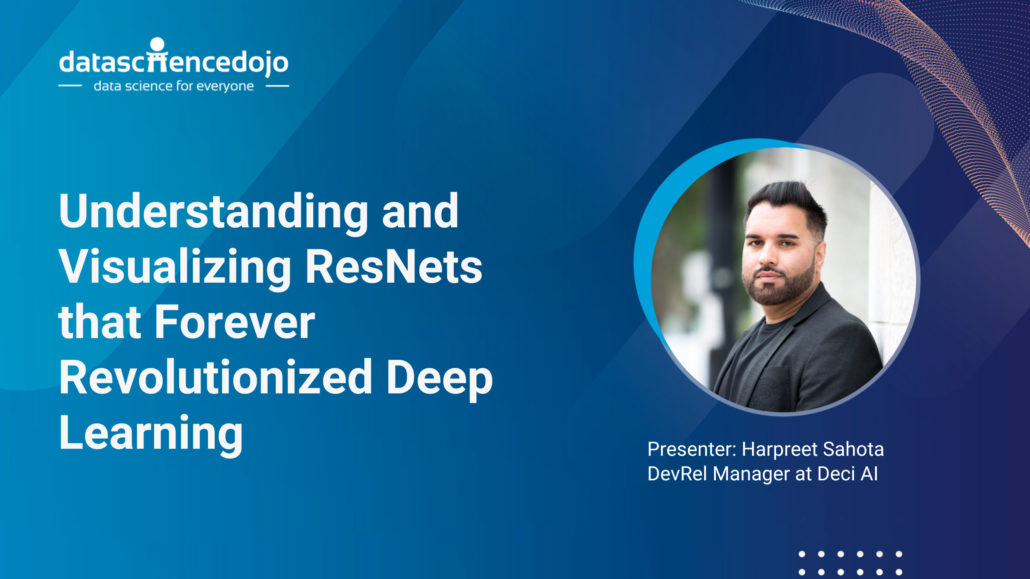 datasciencedojo
data science for everyone

Understanding and Visualizing ResNets that Forever Revolutionized Deep Learning

Presenter: Harpreet Sahota
DevRel Manager at Deci AI